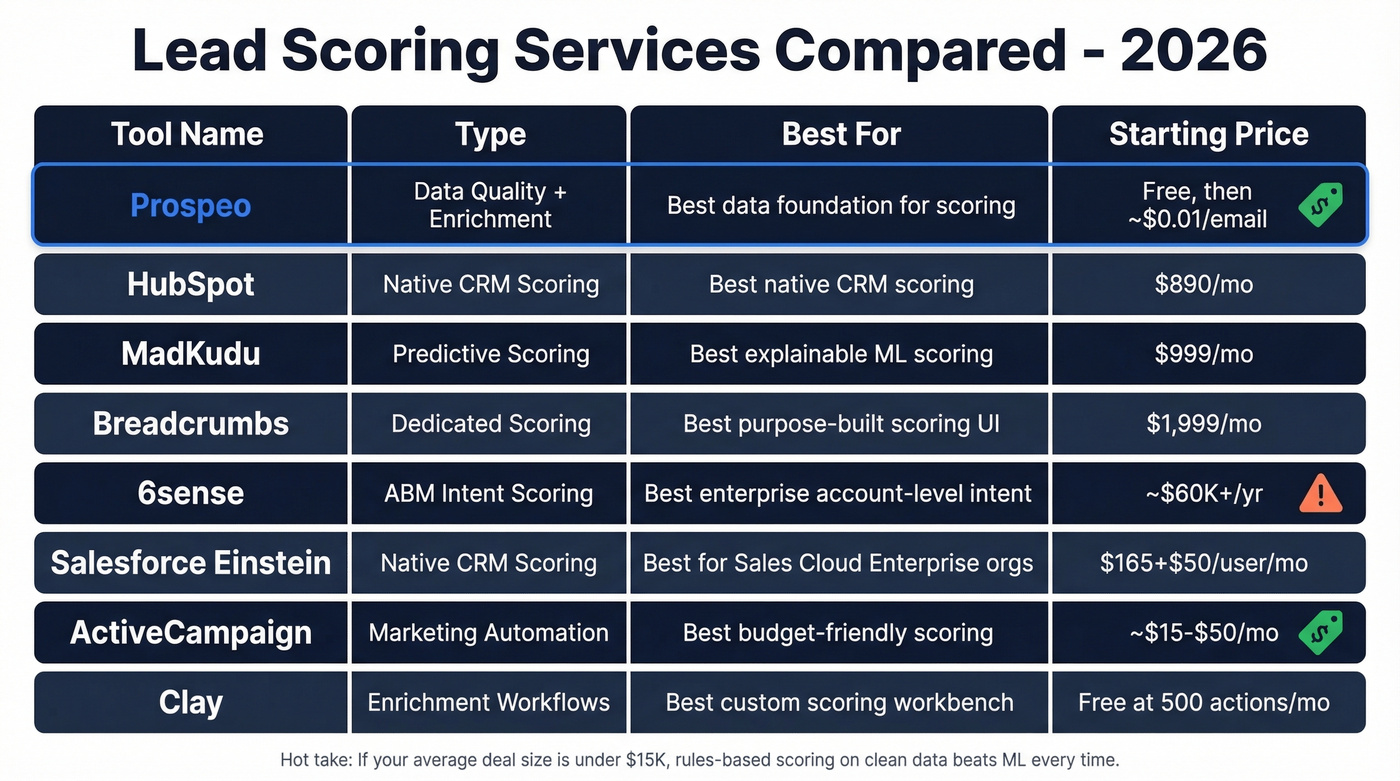 Lead Scoring Services Compared - 2026

| Tool Name | Type | Best For | Starting Price |
|---|---|---|---|
| Prospeo | Data Quality + Enrichment | Best data foundation for scoring | Free, then ~\$0.01/email |
| HubSpot | Native CRM Scoring | Best native CRM scoring | \$890/mo |
| MadKudu | Predictive Scoring | Best explainable ML scoring | \$999/mo |
| Breadcrumbs | Dedicated Scoring | Best purpose-built scoring UI | \$1,999/mo |
| 6sense | ABM Intent Scoring | Best enterprise account-level intent | ~\$60K+/yr |
| Salesforce Einstein | Native CRM Scoring | Best for Sales Cloud Enterprise orgs | \$165+\$50/user/mo |
| ActiveCampaign | Marketing Automation | Best budget-friendly scoring | ~\$15-\$50/mo |
| Clay | Enrichment Workflows | Best custom scoring workbench | Free at 500 actions/mo |

Hot take: If your average deal size is under \$15K, rules-based scoring on clean data beats ML every time.